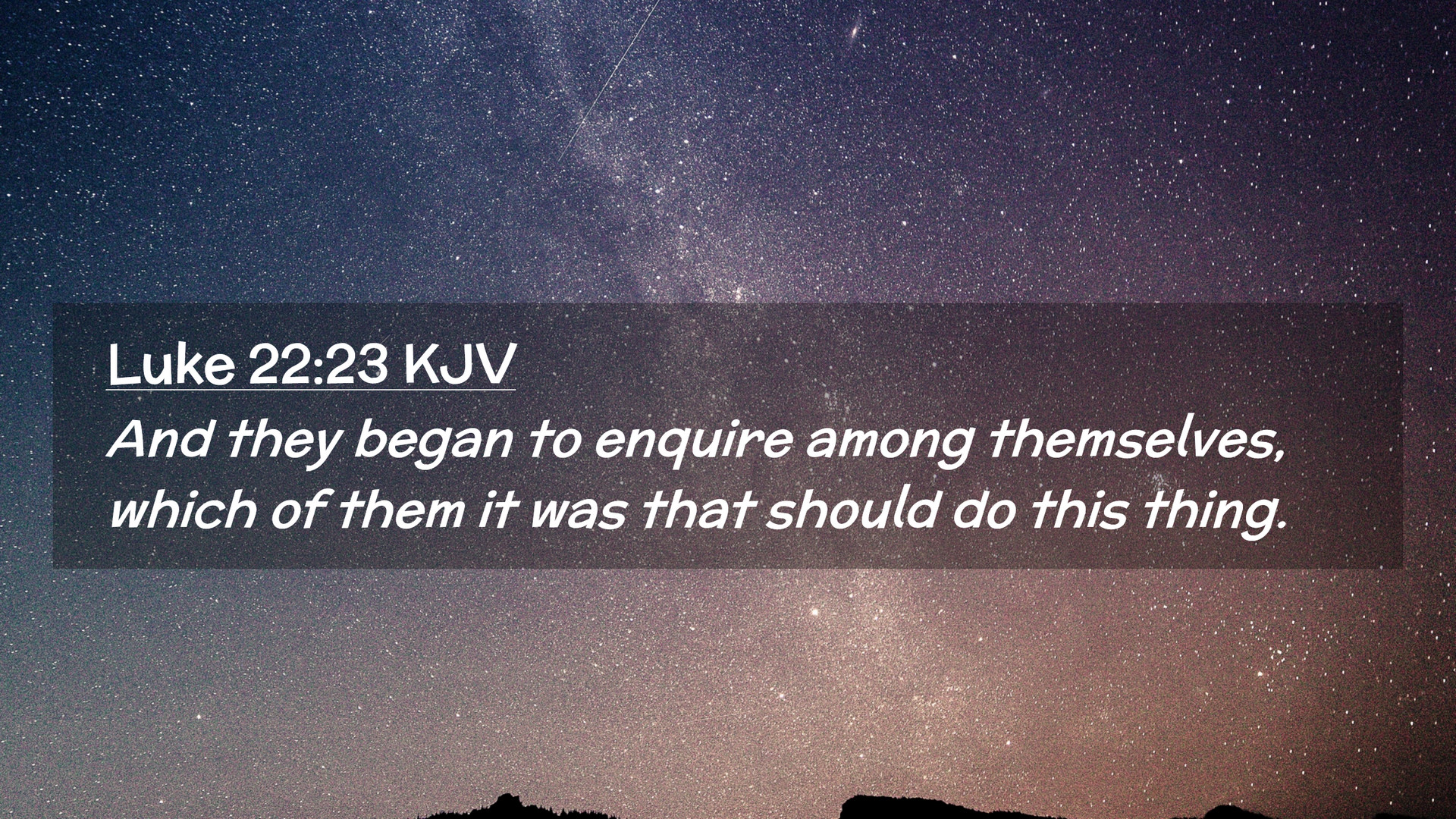 Luke 22:23 KJV

And they began to enquire among themselves, which of them it was that should do this thing.